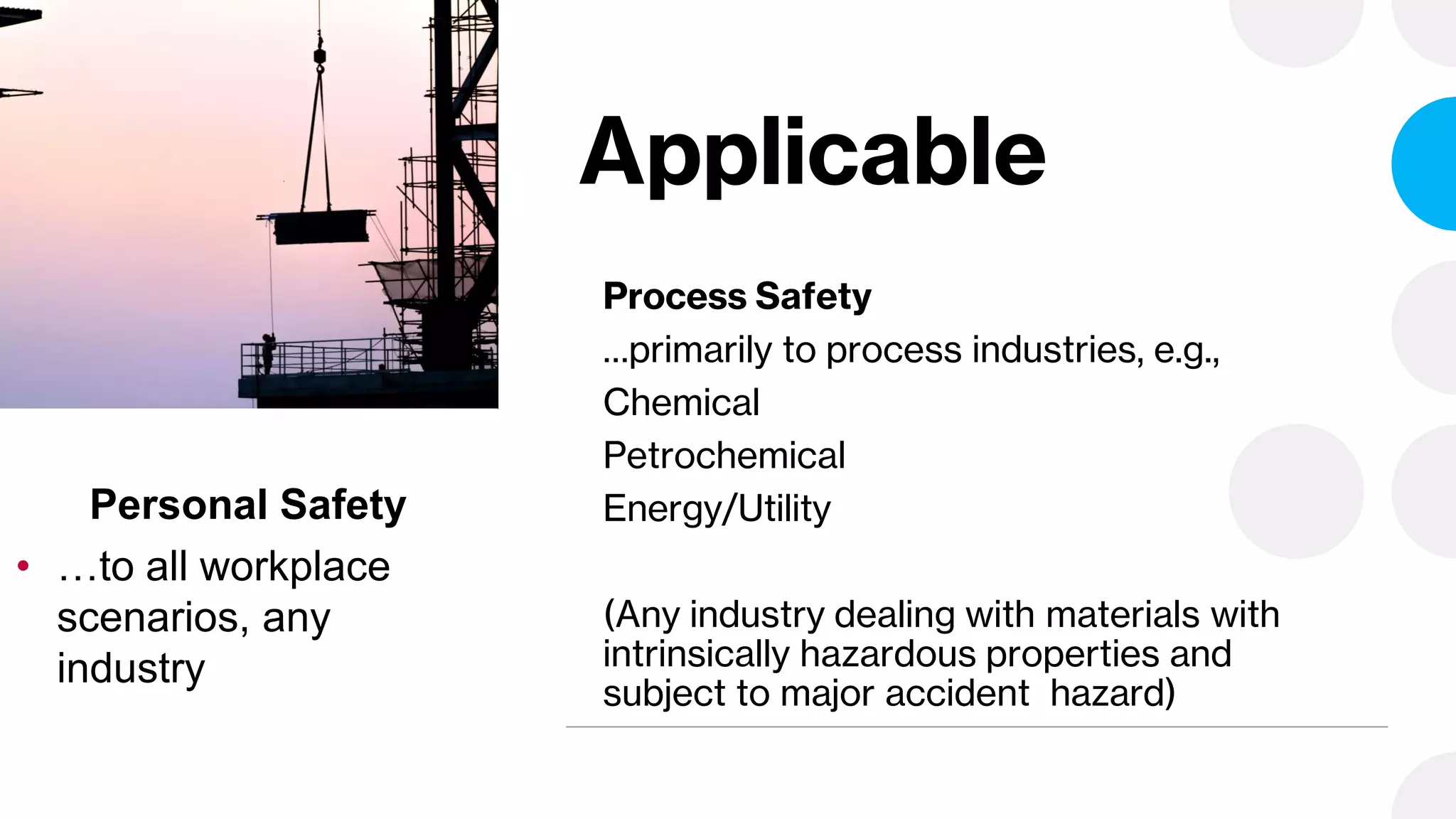 Applicable

Personal Safety

• …to all workplace scenarios, any industry

Process Safety

...primarily to process industries, e.g.,

Chemical

Petrochemical

Energy/Utility

(Any industry dealing with materials with intrinsically hazardous properties and subject to major accident hazard)